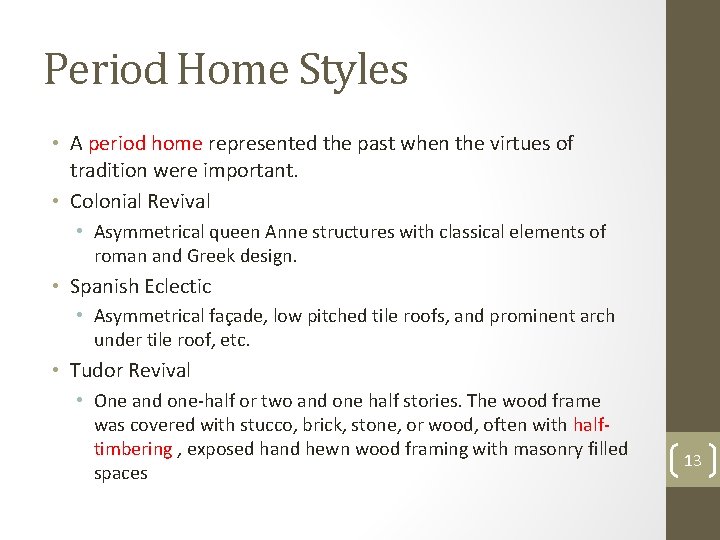 Period Home Styles

• A period home represented the past when the virtues of tradition were important.
• Colonial Revival
  • Asymmetrical queen Anne structures with classical elements of roman and Greek design.
• Spanish Eclectic
  • Asymmetrical façade, low pitched tile roofs, and prominent arch under tile roof, etc.
• Tudor Revival
  • One and one-half or two and one half stories. The wood frame was covered with stucco, brick, stone, or wood, often with half-timbering , exposed hand hewn wood framing with masonry filled spaces

13